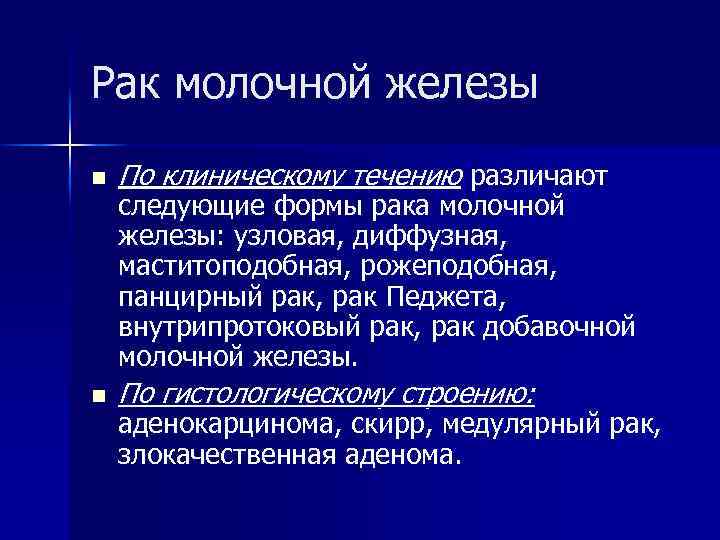 Рак молочной железы

По клиническому течению различают следующие формы рака молочной железы: узловая, диффузная, маститоподобная, рожеподобная, панцирный рак, рак Педжета, внутрипротоковый рак, рак добавочной молочной железы.

По гистологическому строению: аденокарцинома, скирр, медулярный рак, злокачественная аденома.